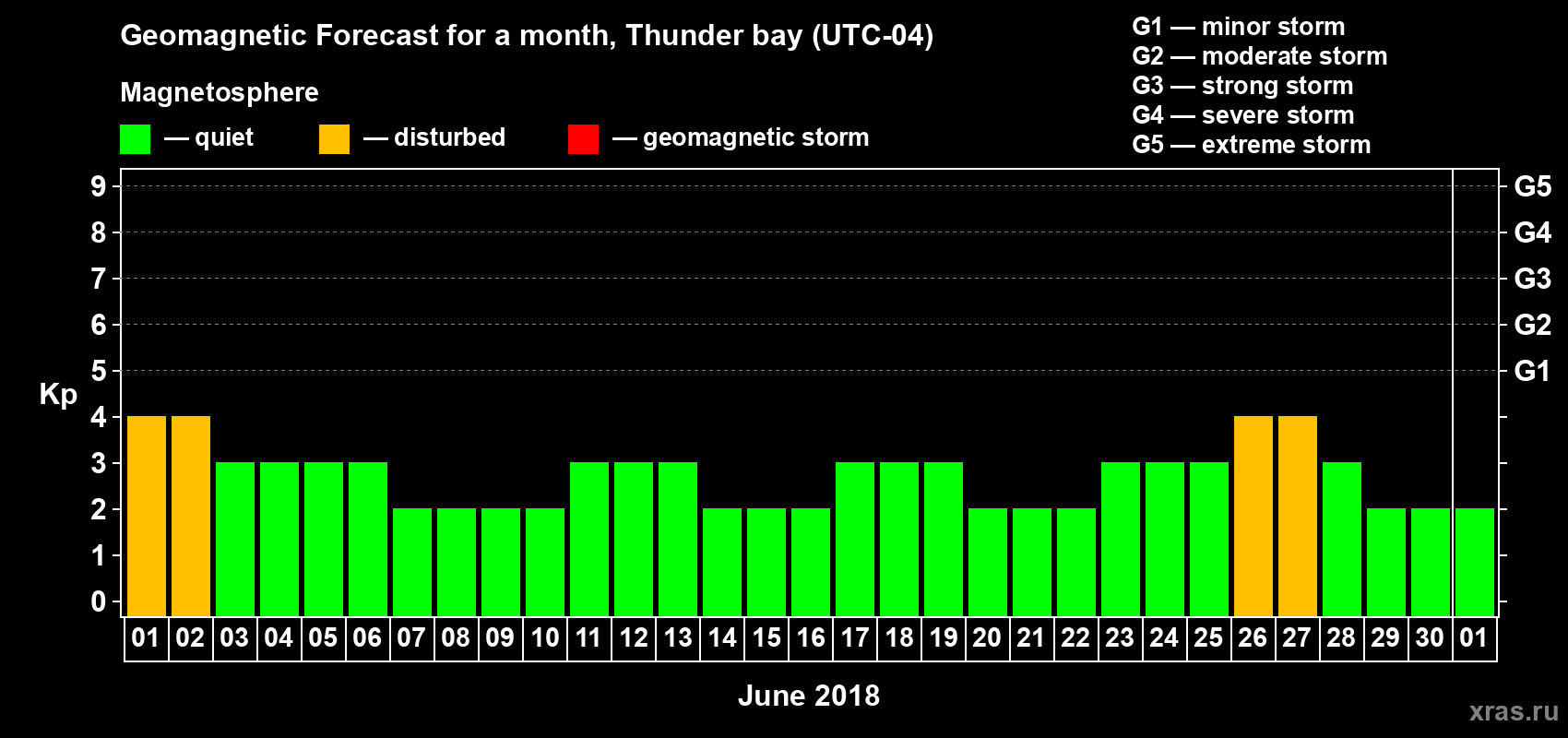 Geomagnetic Forecast for a month, Thunder bay (UTC-04)

Magnetosphere

— quiet — disturbed — geomagnetic storm

G1 — minor storm
G2 — moderate storm
G3 — strong storm
G4 — severe storm
G5 — extreme storm

Kp

9
8
7
6
5
4
3
2
1
0

G5
G4
G3
G2
G1

01 02 03 04 05 06 07 08 09 10 11 12 13 14 15 16 17 18 19 20 21 22 23 24 25 26 27 28 29 30 01

June 2018

xras.ru